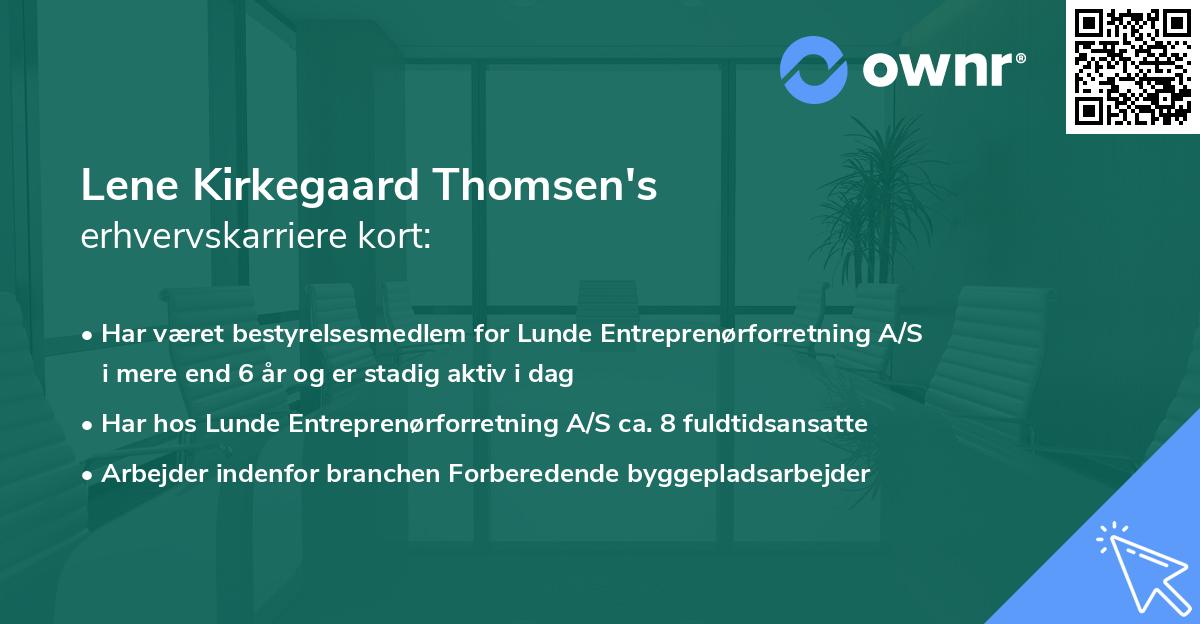 ownr®

Lene Kirkegaard Thomsen's
erhvervskarriere kort:

• Har været bestyrelsesmedlem for Lunde Entreprenørforretning A/S i mere end 6 år og er stadig aktiv i dag
• Har hos Lunde Entreprenørforretning A/S ca. 8 fuldtidsansatte
• Arbejder indenfor branchen Forberedende byggepladsarbejder